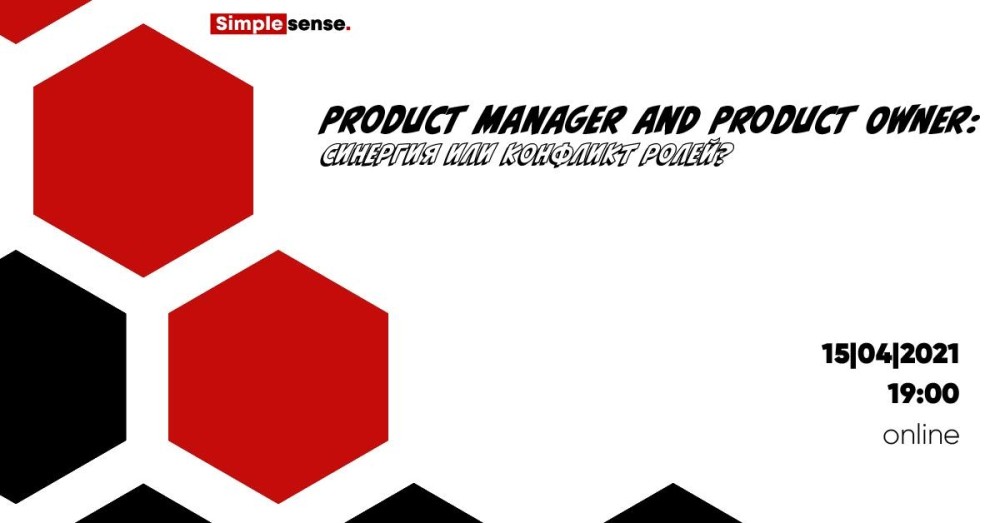 Simple sense.

PRODUCT MANAGER AND PRODUCT OWNER:
СИНЕРГИЯ ИЛИ КОНФЛИКТ РОЛЕЙ?

15|04|2021
19:00
online